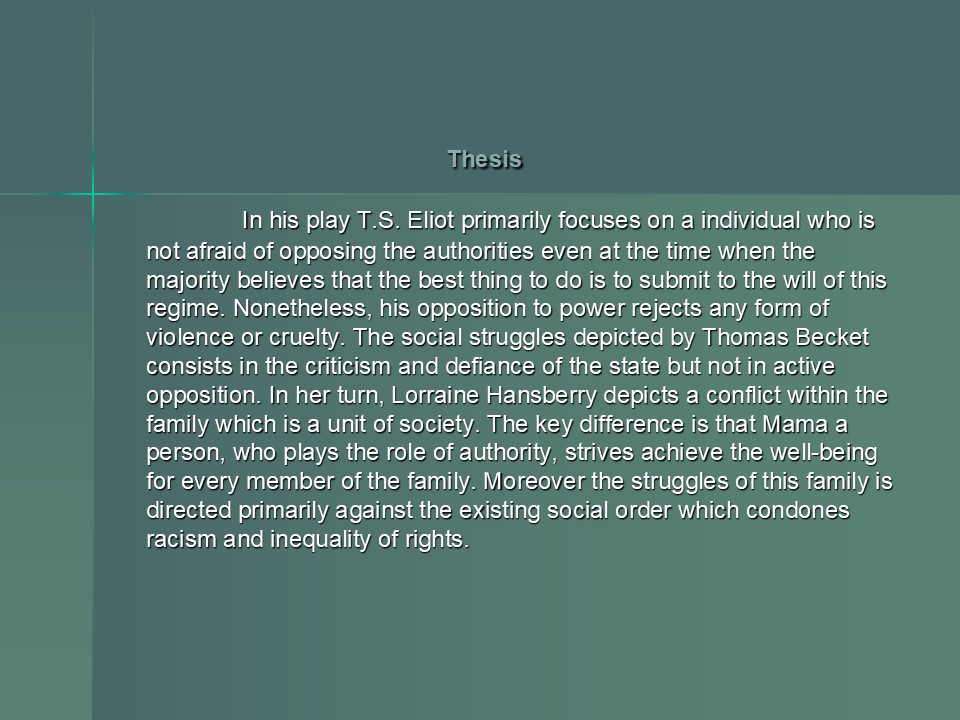 Thesis

In his play T.S. Eliot primarily focuses on a individual who is not afraid of opposing the authorities even at the time when the majority believes that the best thing to do is to submit to the will of this regime. Nonetheless, his opposition to power rejects any form of violence or cruelty. The social struggles depicted by Thomas Becket consists in the criticism and defiance of the state but not in active opposition. In her turn, Lorraine Hansberry depicts a conflict within the family which is a unit of society. The key difference is that Mama a person, who plays the role of authority, strives achieve the well-being for every member of the family. Moreover the struggles of this family is directed primarily against the existing social order which condones racism and inequality of rights.